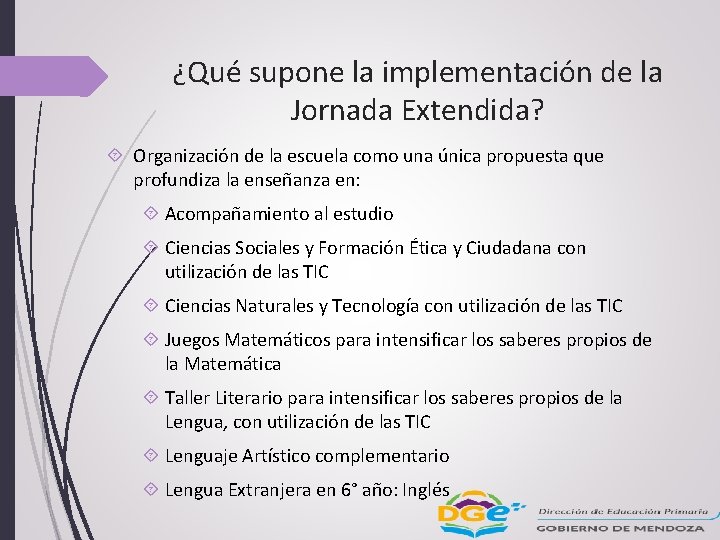 ¿Qué supone la implementación de la Jornada Extendida?

Organización de la escuela como una única propuesta que profundiza la enseñanza en:

Acompañamiento al estudio

Ciencias Sociales y Formación Ética y Ciudadana con utilización de las TIC

Ciencias Naturales y Tecnología con utilización de las TIC

Juegos Matemáticos para intensificar los saberes propios de la Matemática

Taller Literario para intensificar los saberes propios de la Lengua, con utilización de las TIC

Lenguaje Artístico complementario

Lengua Extranjera en 6° año: Inglés

DGE

Dirección de Educación Primaria

GOBIERNO DE MENDOZA